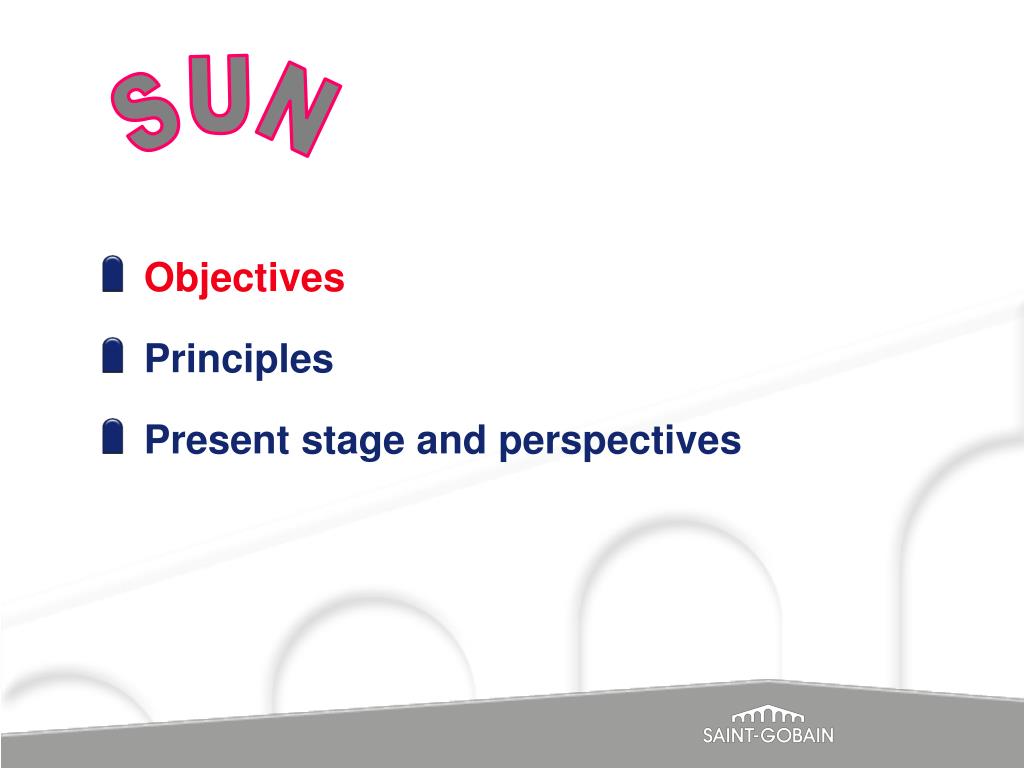 SUN

Objectives

Principles

Present stage and perspectives

SAINT-GOBAIN